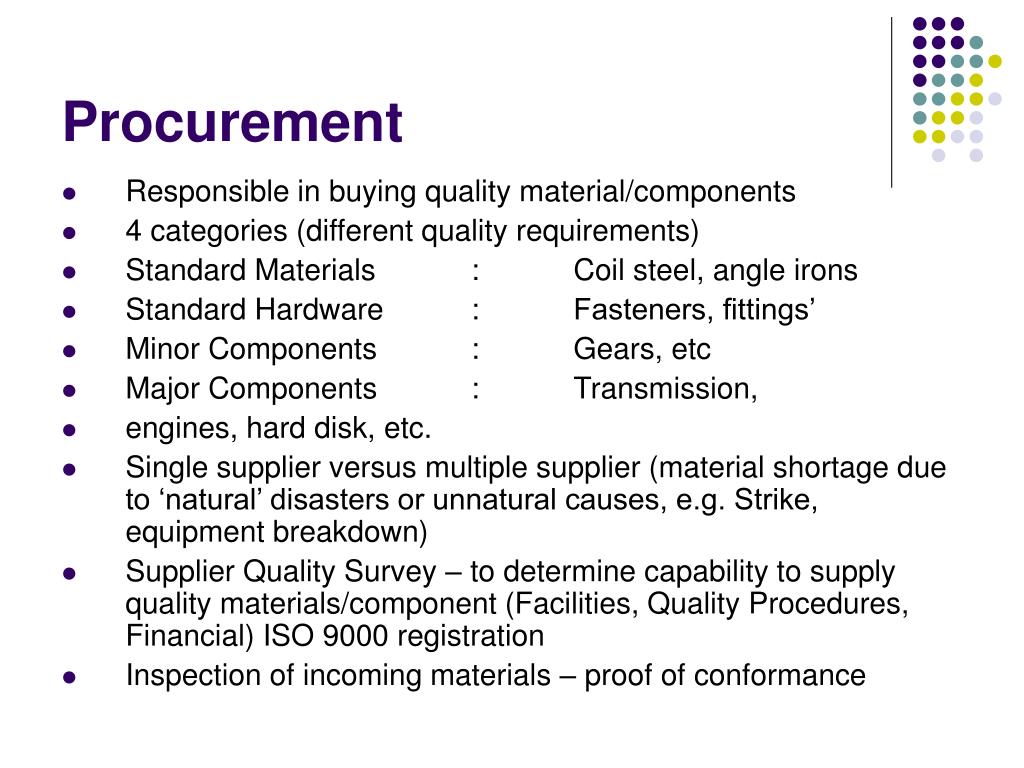 Procurement

- Responsible in buying quality material/components
- 4 categories (different quality requirements)
- Standard Materials : Coil steel, angle irons
- Standard Hardware : Fasteners, fittings’
- Minor Components : Gears, etc
- Major Components : Transmission,
- engines, hard disk, etc.
- Single supplier versus multiple supplier (material shortage due to ‘natural’ disasters or unnatural causes, e.g. Strike, equipment breakdown)
- Supplier Quality Survey – to determine capability to supply quality materials/component (Facilities, Quality Procedures, Financial) ISO 9000 registration
- Inspection of incoming materials – proof of conformance